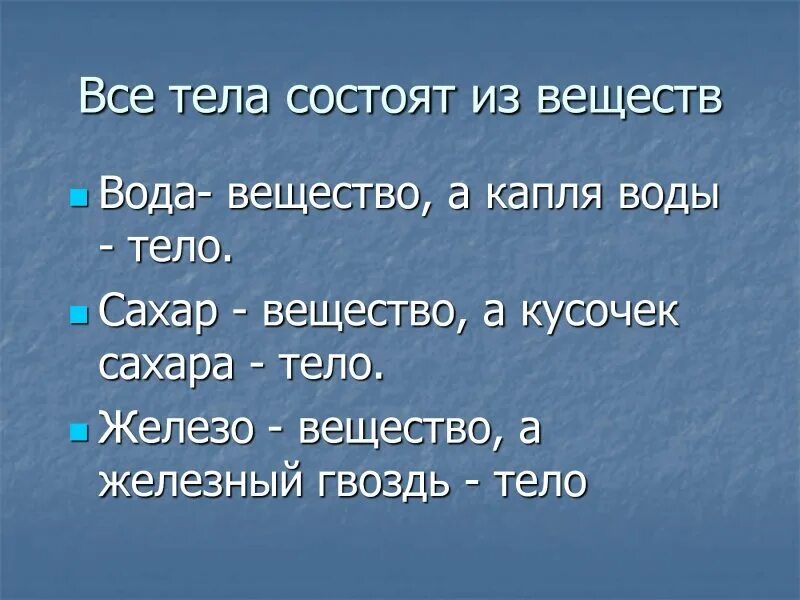 Все тела состоят из веществ

Вода- вещество, а капля воды - тело.

Сахар - вещество, а кусочек сахара - тело.

Железо - вещество, а железный гвоздь - тело